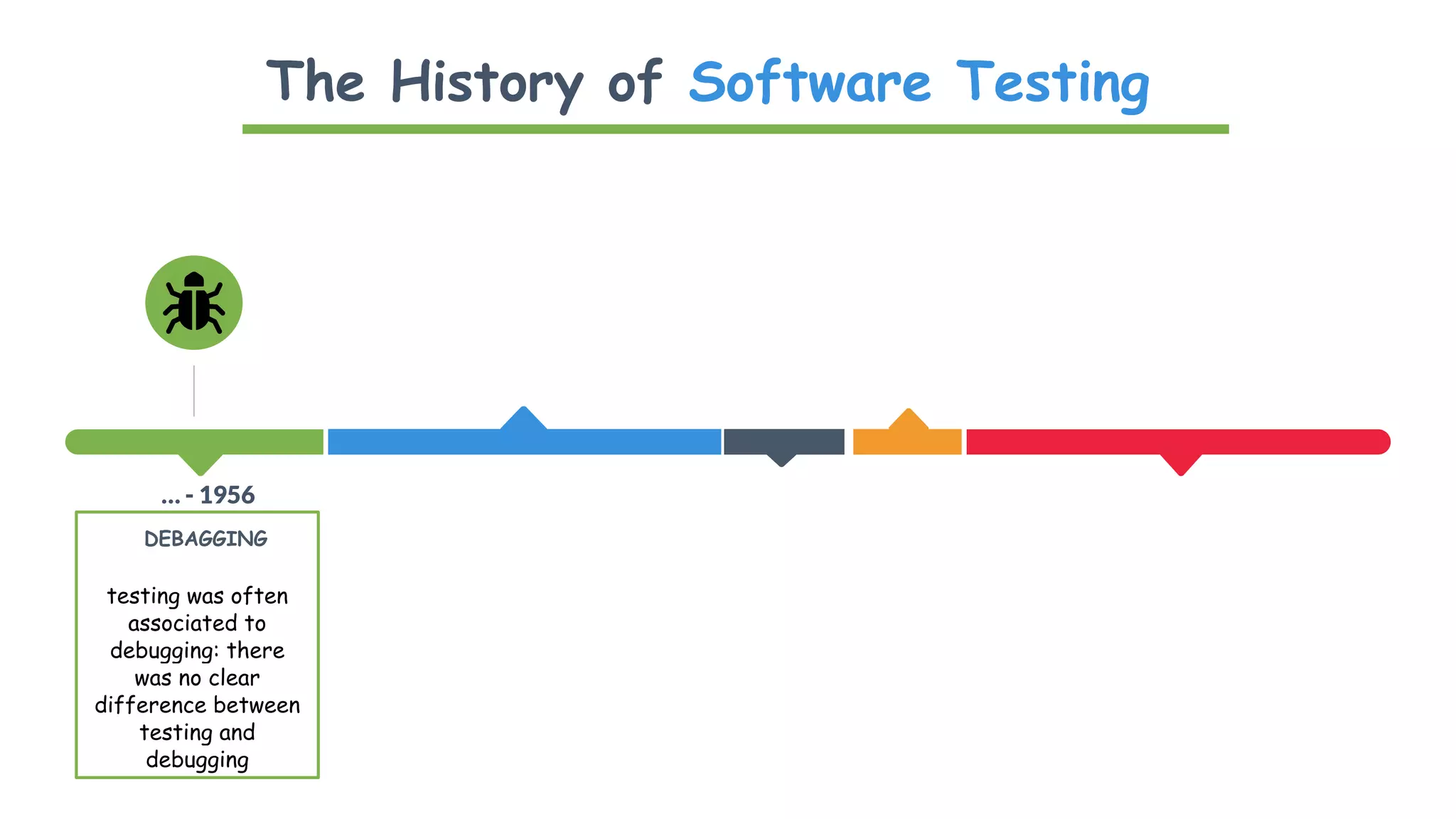 The History of Software Testing

... - 1956

DEBAGGING

testing was often associated to debugging: there was no clear difference between testing and debugging